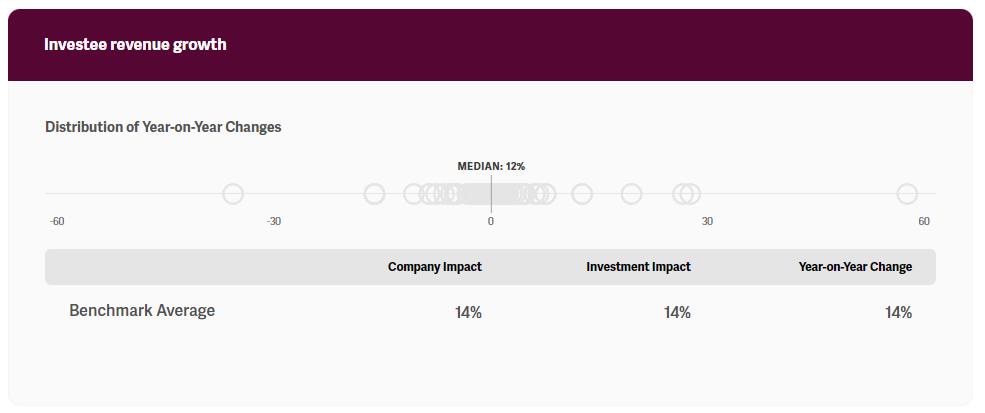 Investee revenue growth

Distribution of Year-on-Year Changes

MEDIAN: 12%

-60 -30 0 30 60

| | Company Impact | Investment Impact | Year-on-Year Change |
|---|---|---|---|
| Benchmark Average | 14% | 14% | 14% |